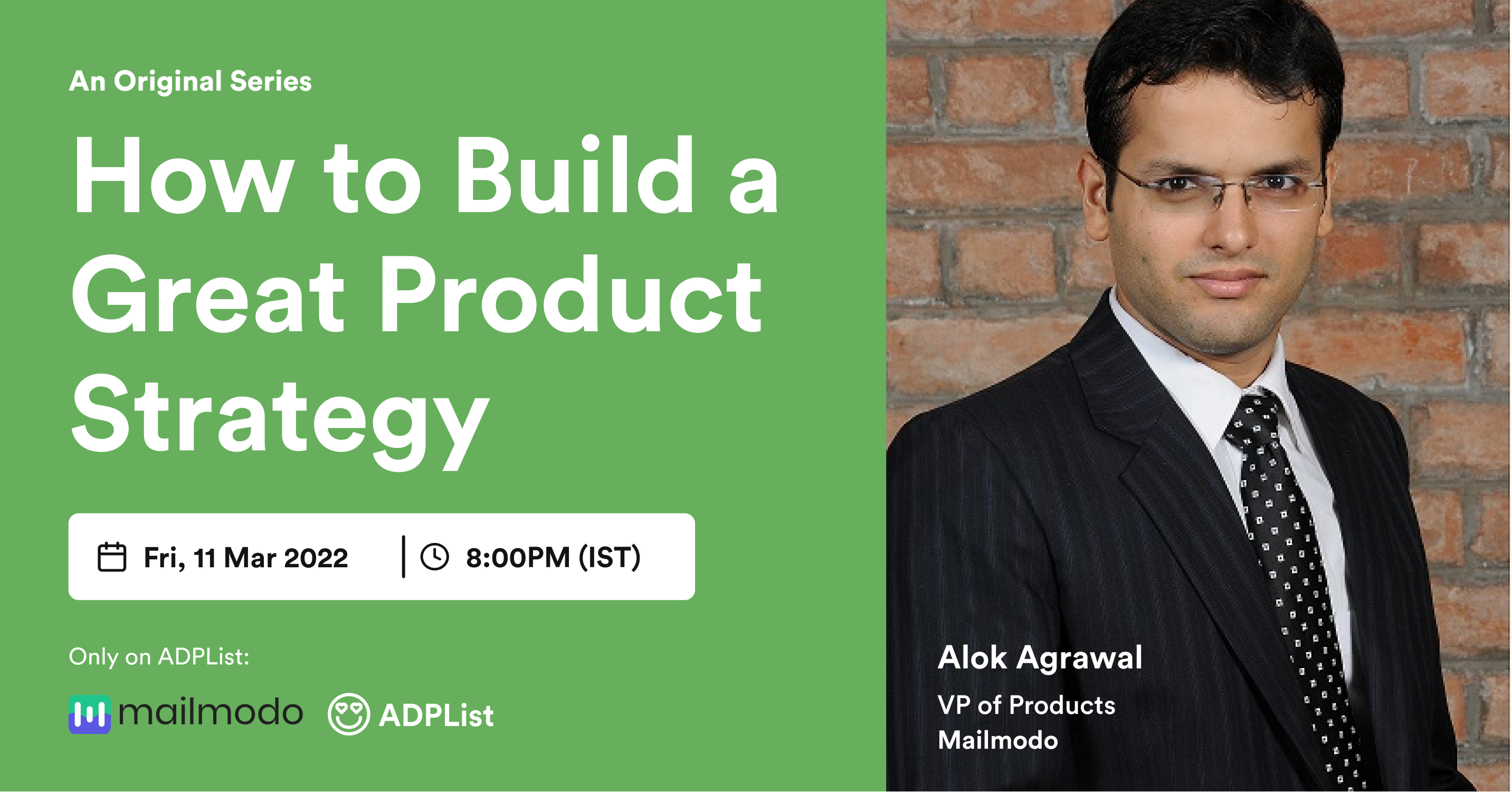 An Original Series

How to Build a Great Product Strategy

Fri, 11 Mar 2022 | 8:00PM (IST)

Only on ADPList:

mailmodo ADPList

Alok Agrawal

VP of Products
Mailmodo